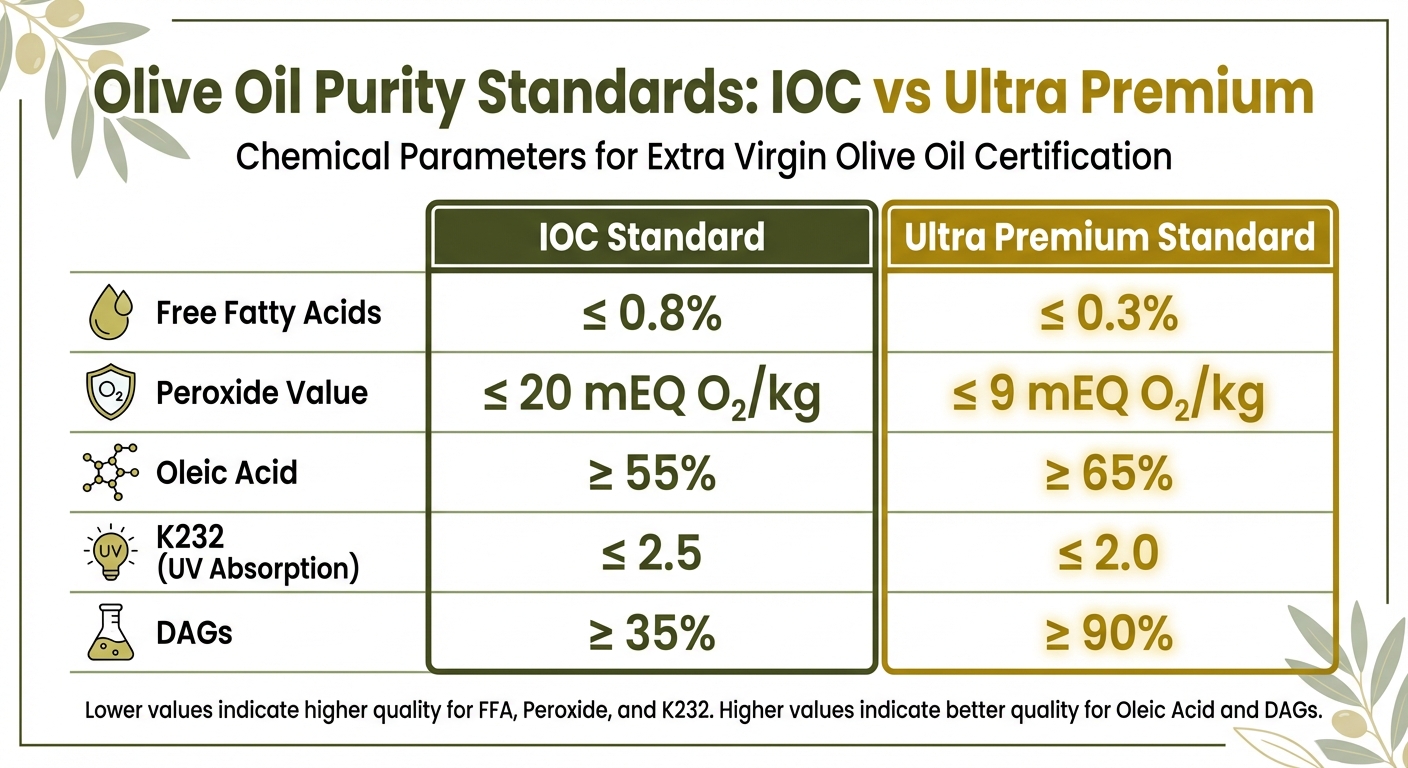 Olive Oil Purity Standards: IOC vs Ultra Premium

Chemical Parameters for Extra Virgin Olive Oil Certification

| | IOC Standard | Ultra Premium Standard |
|---|---|---|
| Free Fatty Acids | ≤ 0.8% | ≤ 0.3% |
| $O_2$ Peroxide Value | ≤ 20 mEQ $O_2$/kg | ≤ 9 mEQ $O_2$/kg |
| Oleic Acid | ≥ 55% | ≥ 65% |
| UV K232 (UV Absorption) | ≤ 2.5 | ≤ 2.0 |
| DAGs | ≥ 35% | ≥ 90% |

Lower values indicate higher quality for FFA, Peroxide, and K232. Higher values indicate better quality for Oleic Acid and DAGs.